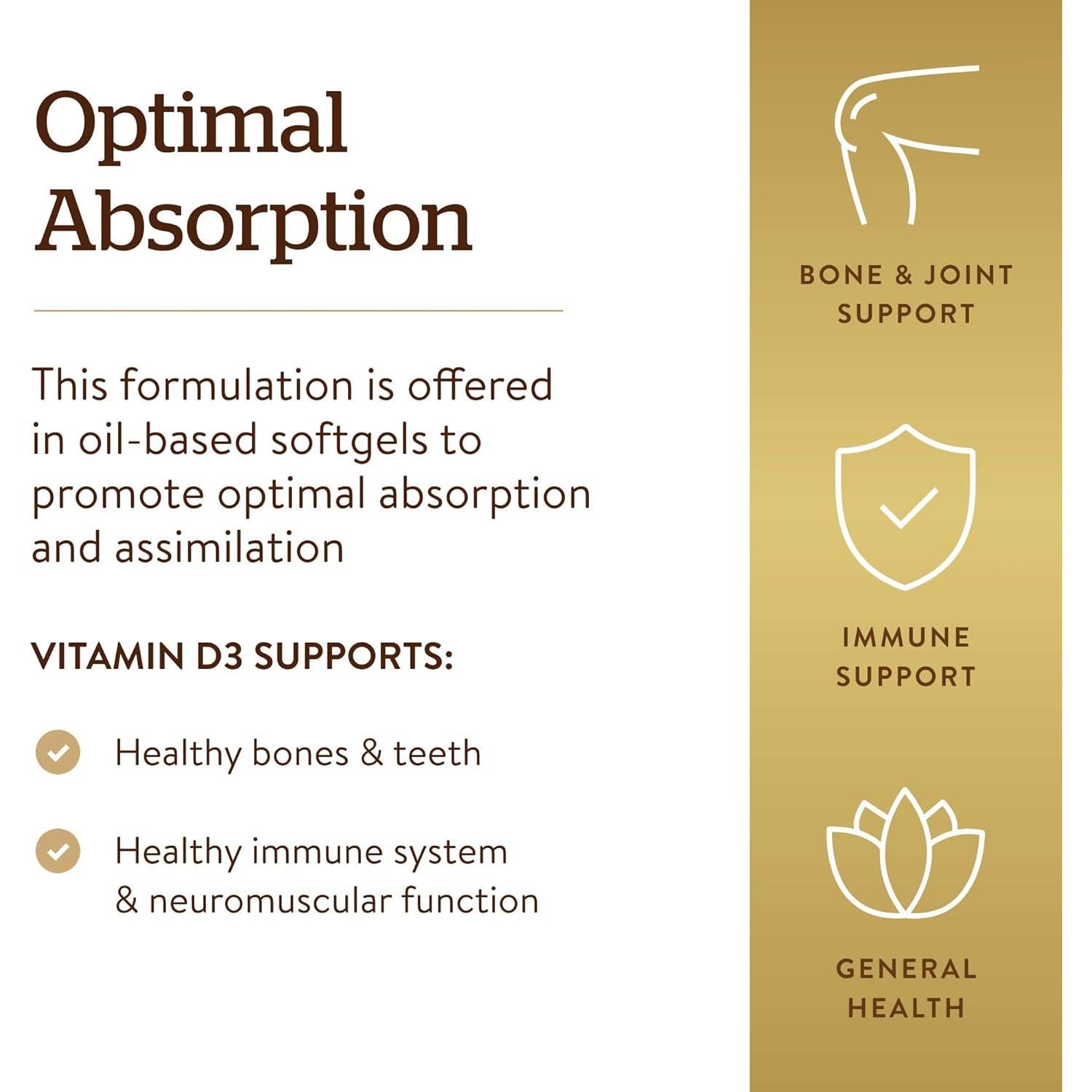 Optimal Absorption

This formulation is offered in oil-based softgels to promote optimal absorption and assimilation

VITAMIN D3 SUPPORTS:

Healthy bones & teeth

Healthy immune system & neuromuscular function

BONE & JOINT SUPPORT

IMMUNE SUPPORT

GENERAL HEALTH